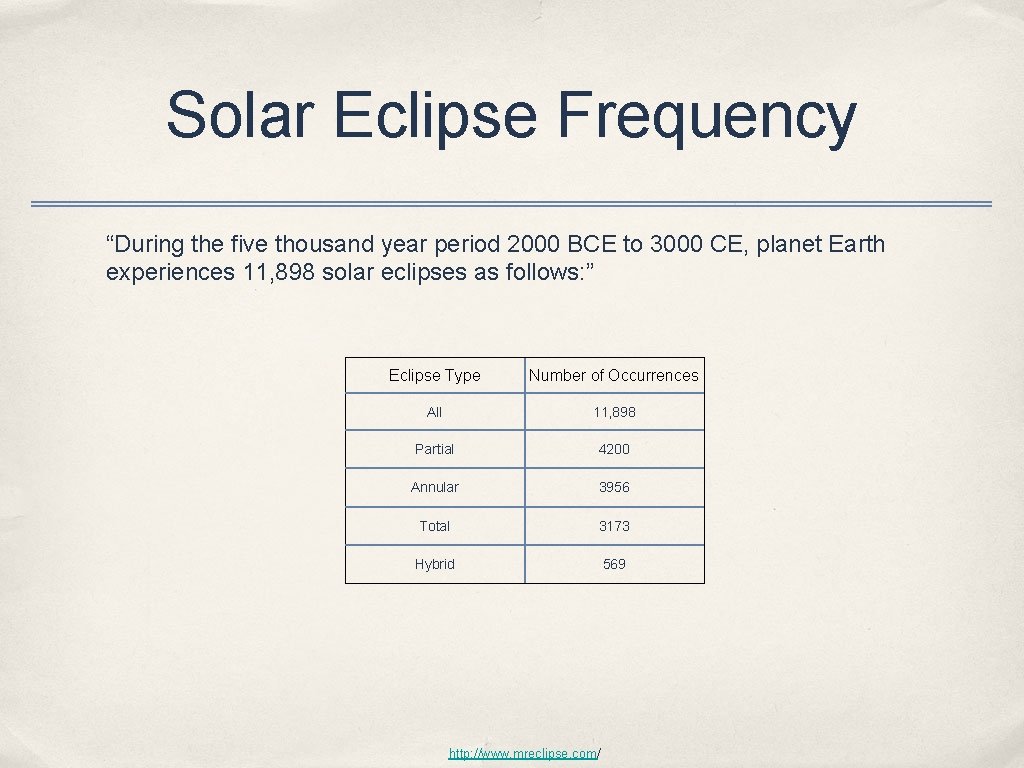 Solar Eclipse Frequency

“During the five thousand year period 2000 BCE to 3000 CE, planet Earth experiences 11,898 solar eclipses as follows:”

| Eclipse Type | Number of Occurrences |
|---|---|
| All | 11,898 |
| Partial | 4200 |
| Annular | 3956 |
| Total | 3173 |
| Hybrid | 569 |

http://www.mreclipse.com/